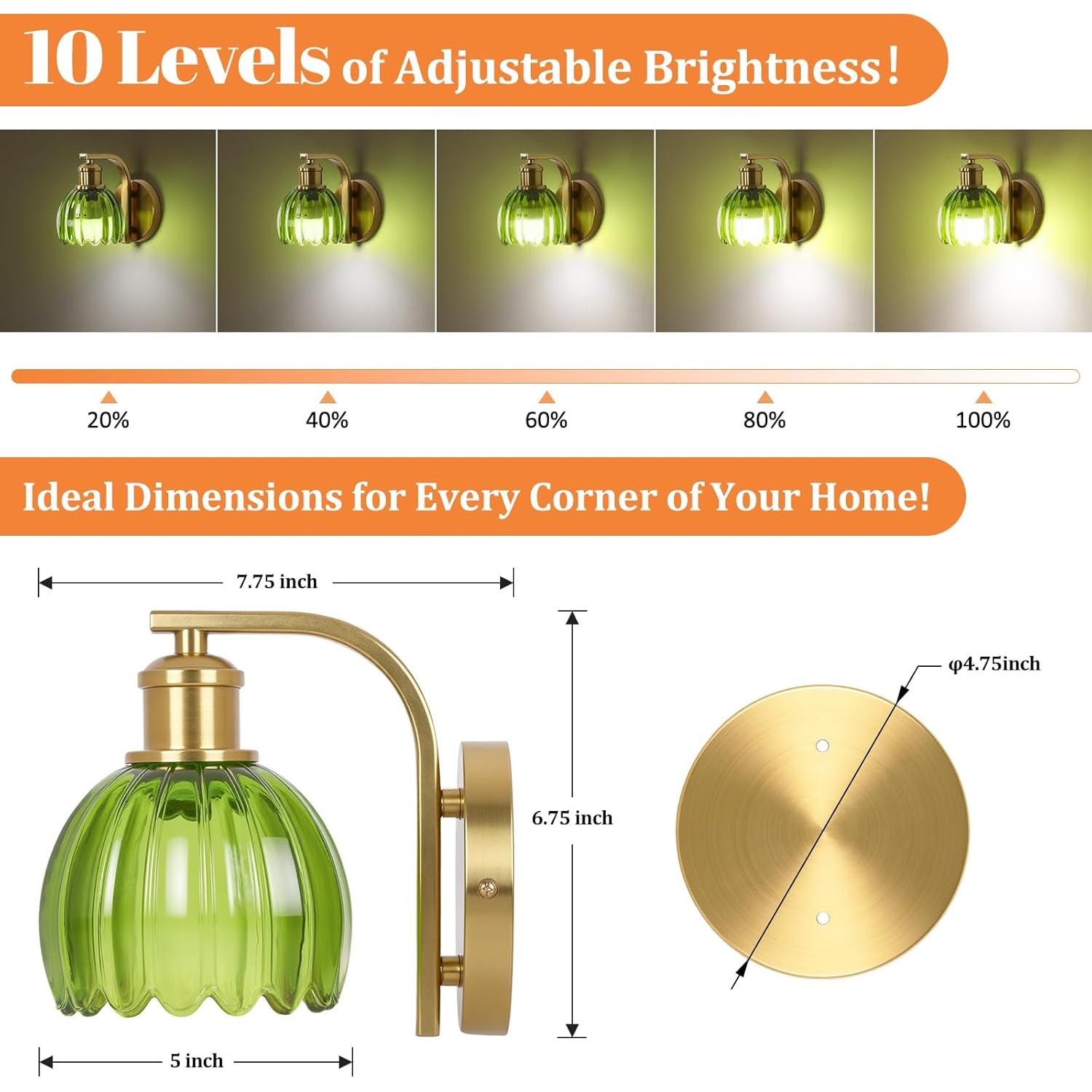 10 Levels of Adjustable Brightness!

20%

40%

60%

80%

100%

Ideal Dimensions for Every Corner of Your Home!

7.75 inch

6.75 inch

φ4.75inch

5 inch